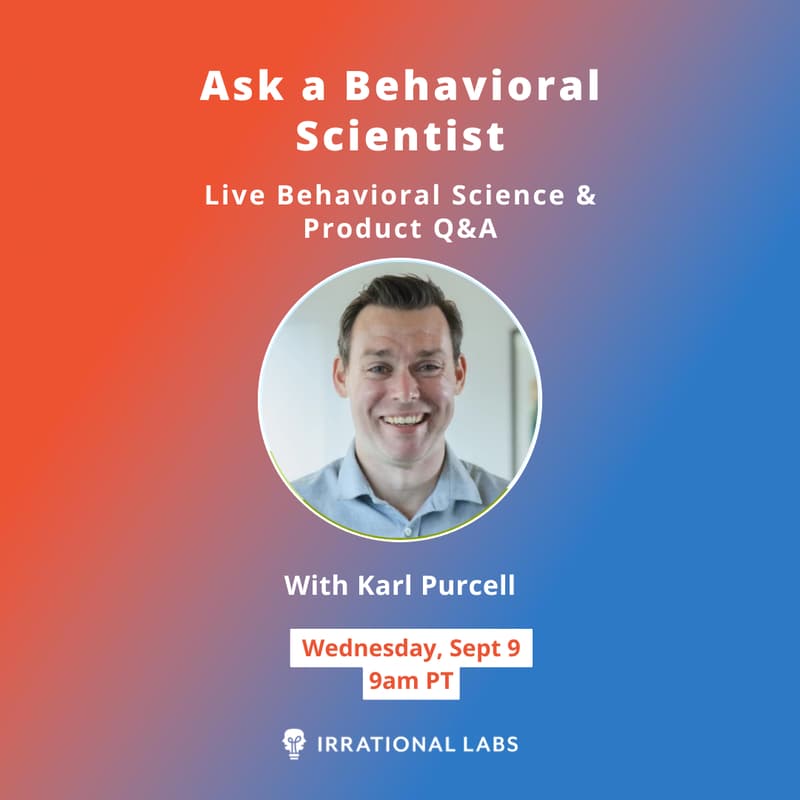 Ask a Behavioral Scientist

Live Behavioral Science & Product Q&A

With Karl Purcell

Wednesday, Sept 9
9am PT

IRRATIONAL LABS